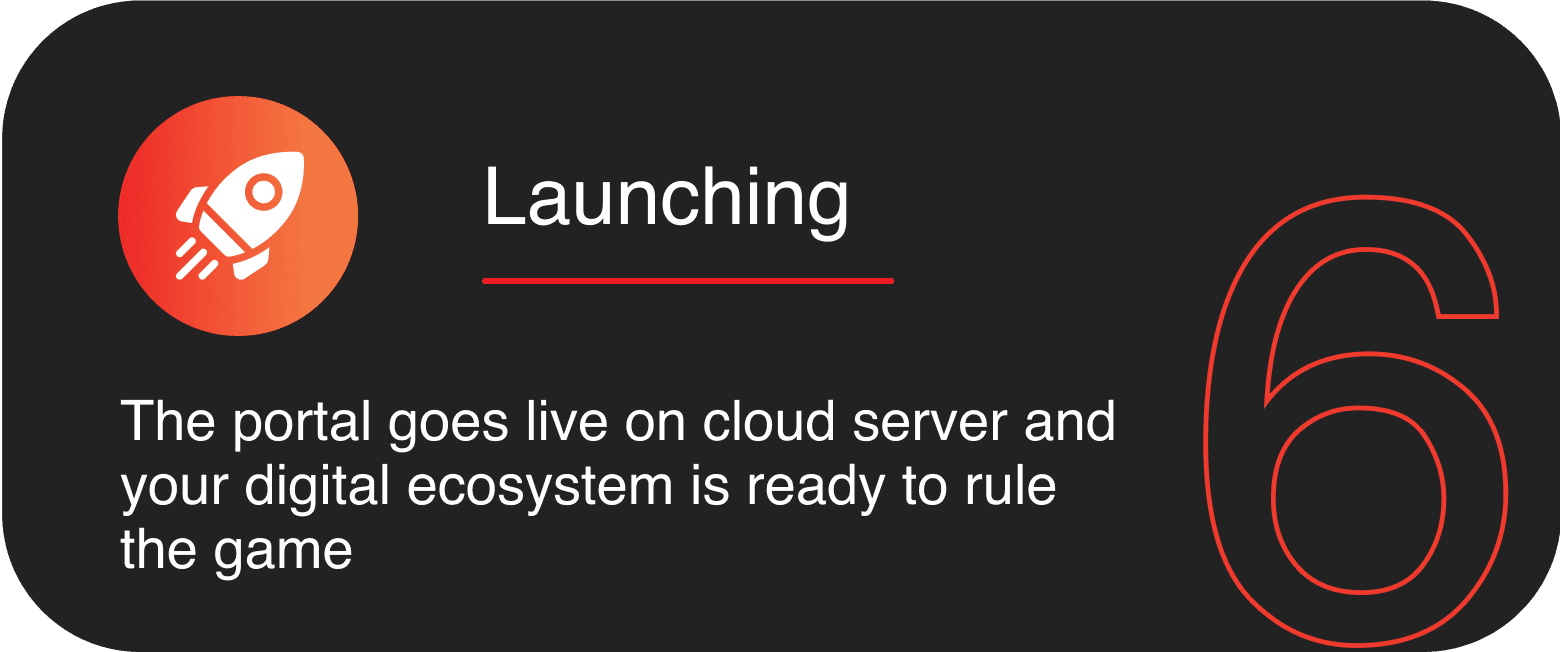 Launching

The portal goes live on cloud server and your digital ecosystem is ready to rule the game

6